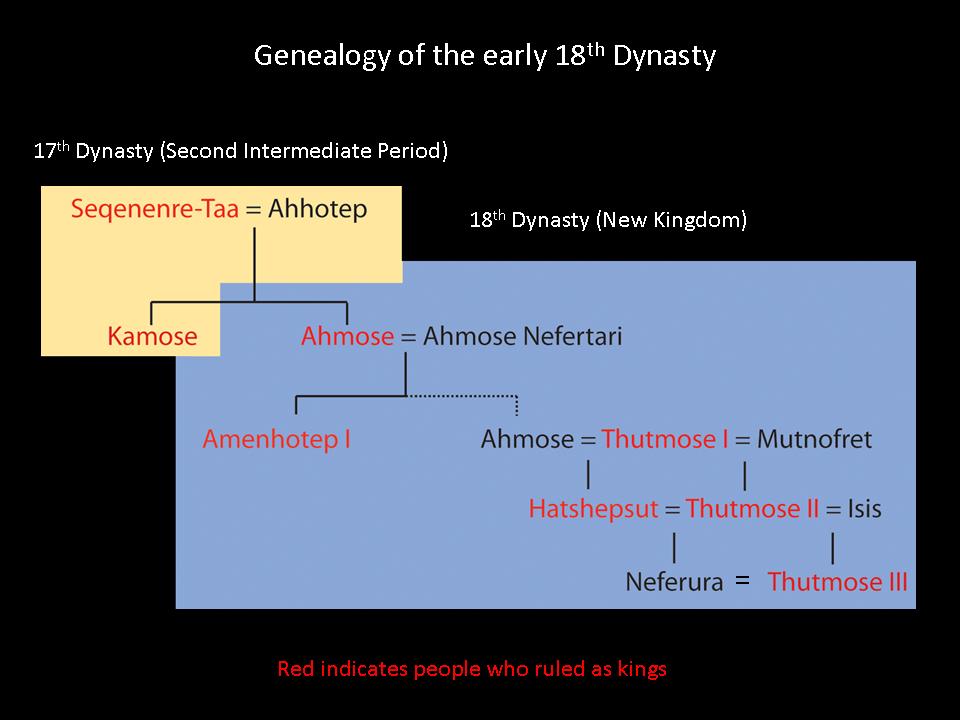 Genealogy of the early 18$^{th}$ Dynasty

17$^{th}$ Dynasty (Second Intermediate Period)

Seqenenre-Taa = Ahhotep

18$^{th}$ Dynasty (New Kingdom)

Kamose

Ahmose = Ahmose Nefertari

Amenhotep I

Ahmose = Thutmose I = Mutnofret

Hatshepsut = Thutmose II = Isis

Neferura = Thutmose III

Red indicates people who ruled as kings